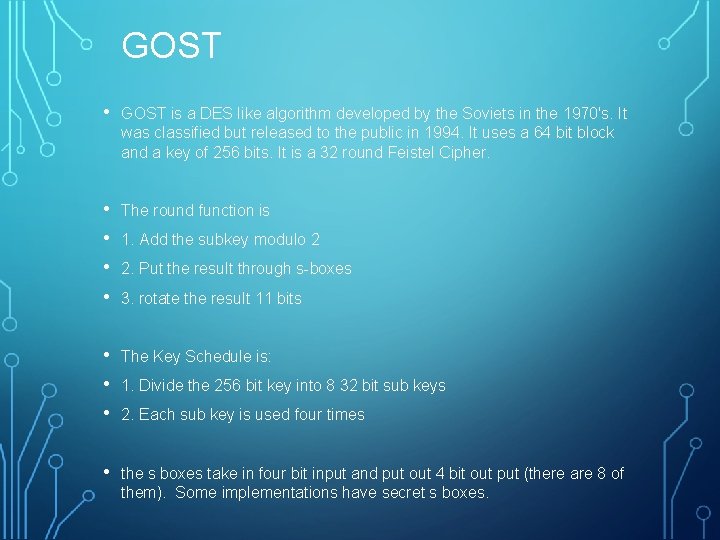 GOST

• GOST is a DES like algorithm developed by the Soviets in the 1970's. It was classified but released to the public in 1994. It uses a 64 bit block and a key of 256 bits. It is a 32 round Feistel Cipher.

• The round function is
• 1. Add the subkey modulo 2
• 2. Put the result through s-boxes
• 3. rotate the result 11 bits

• The Key Schedule is:
• 1. Divide the 256 bit key into 8 32 bit sub keys
• 2. Each sub key is used four times

• the s boxes take in four bit input and put out 4 bit out put (there are 8 of them). Some implementations have secret s boxes.